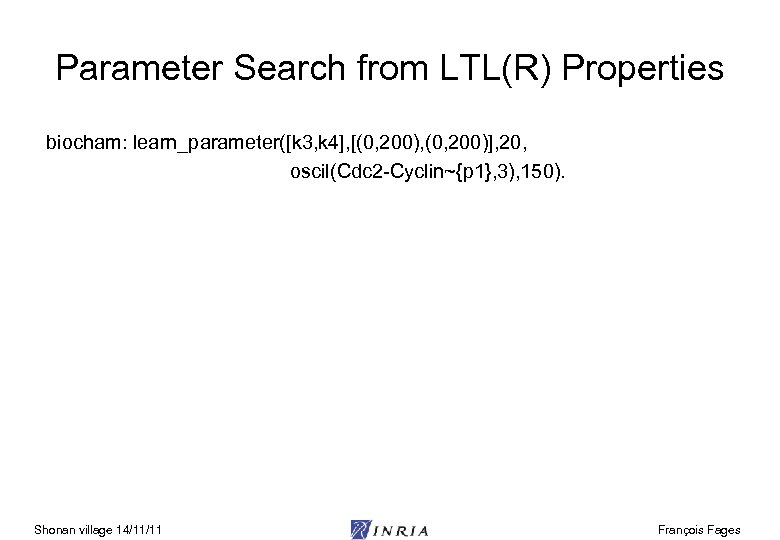 Parameter Search from LTL(R) Properties

biocham: learn_parameter([k3,k4],[(0,200),(0,200)],20,
oscil(Cdc2-Cyclin~{p1},3),150).

Shonan village 14/11/11

INRIA

François Fages